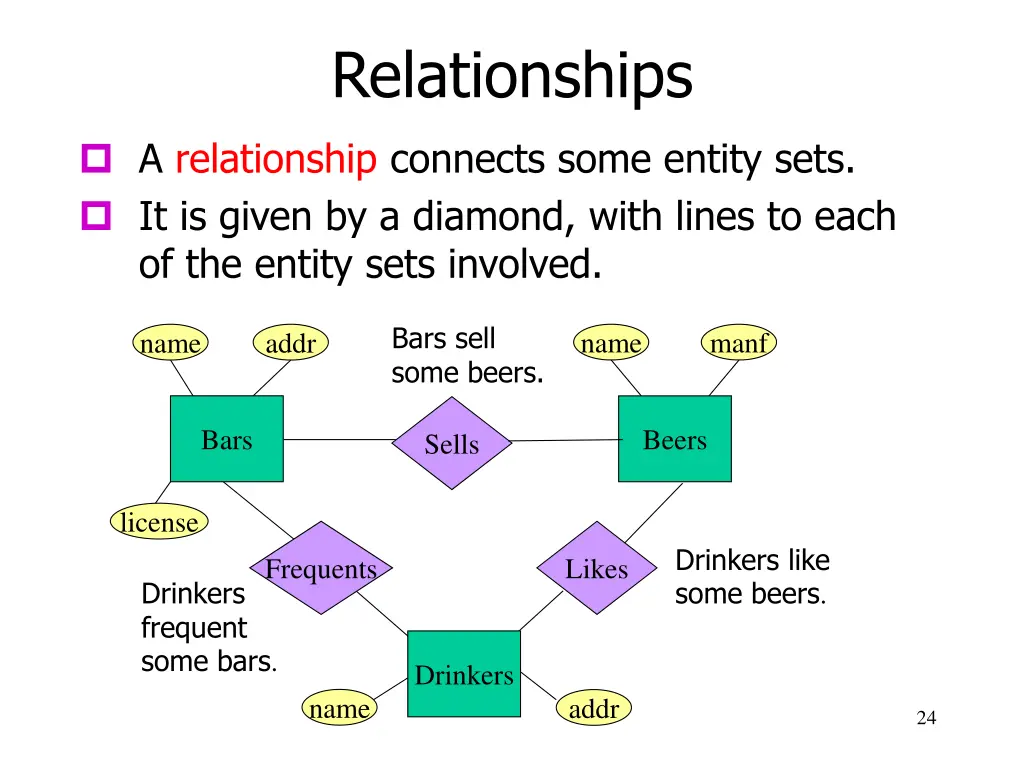 Relationships

A relationship connects some entity sets.

It is given by a diamond, with lines to each of the entity sets involved.

name
addr
Bars sell some beers.
name
manf
Bars
Sells
Beers
license
Frequents
Likes
Drinkers like some beers.
Drinkers frequent some bars.
Drinkers
name
addr

24